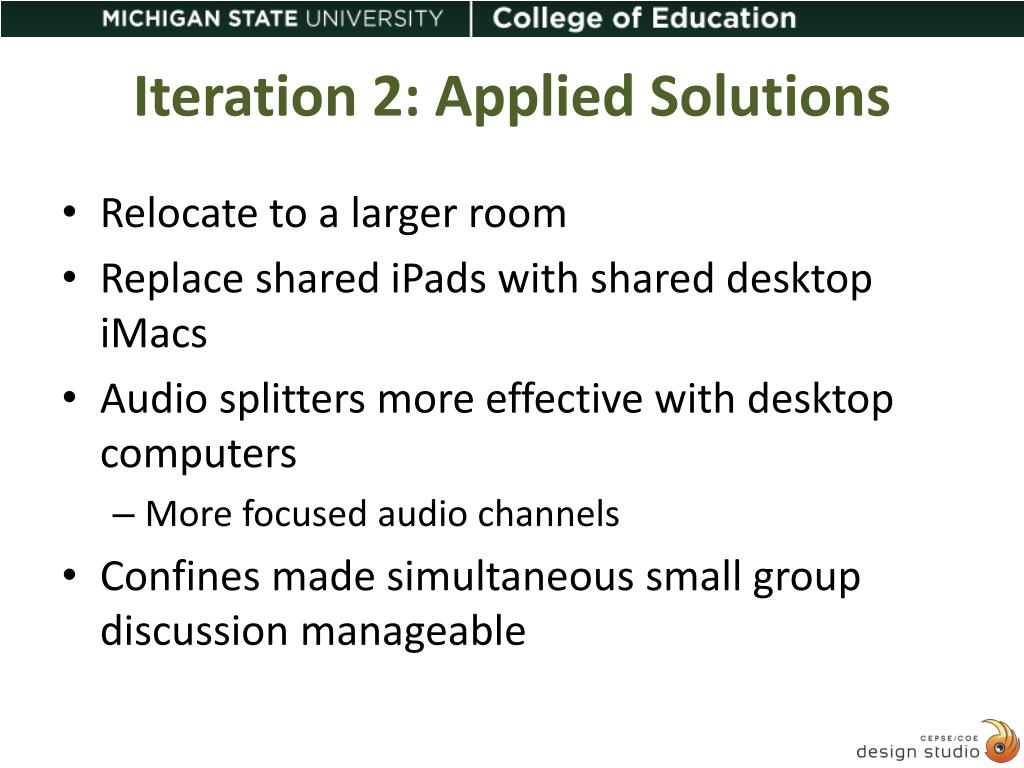 MICHIGAN STATE UNIVERSITY | College of Education

Iteration 2: Applied Solutions

• Relocate to a larger room
• Replace shared iPads with shared desktop iMacs
• Audio splitters more effective with desktop computers
– More focused audio channels
• Confines made simultaneous small group discussion manageable

CEPSE/COE
design studio